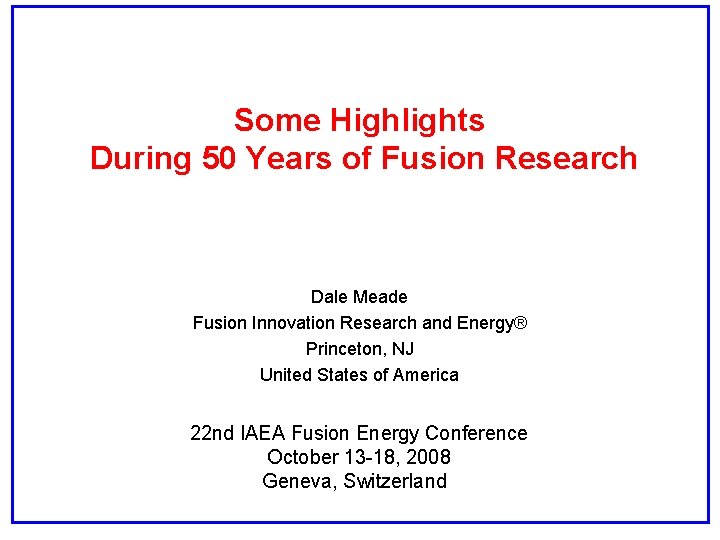 Some Highlights
During 50 Years of Fusion Research

Dale Meade
Fusion Innovation Research and Energy®
Princeton, NJ
United States of America

22nd IAEA Fusion Energy Conference
October 13-18, 2008
Geneva, Switzerland